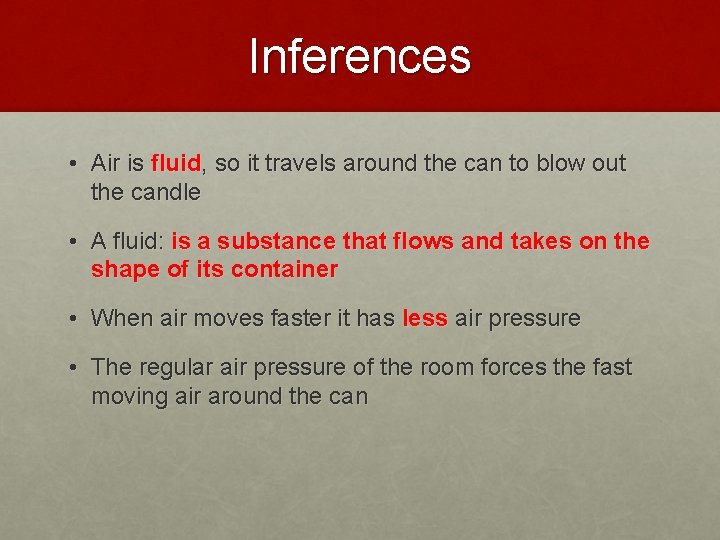 Inferences

• Air is fluid, so it travels around the can to blow out the candle

• A fluid: is a substance that flows and takes on the shape of its container

• When air moves faster it has less air pressure

• The regular air pressure of the room forces the fast moving air around the can